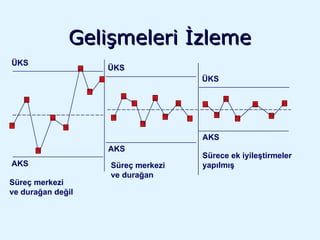 Gelişmeleri İzleme

ÜKS

AKS

Süreç merkezi ve durağan değil

ÜKS

AKS

Süreç merkezi ve durağan

ÜKS

AKS

Sürece ek iyileştirmeler yapılmış